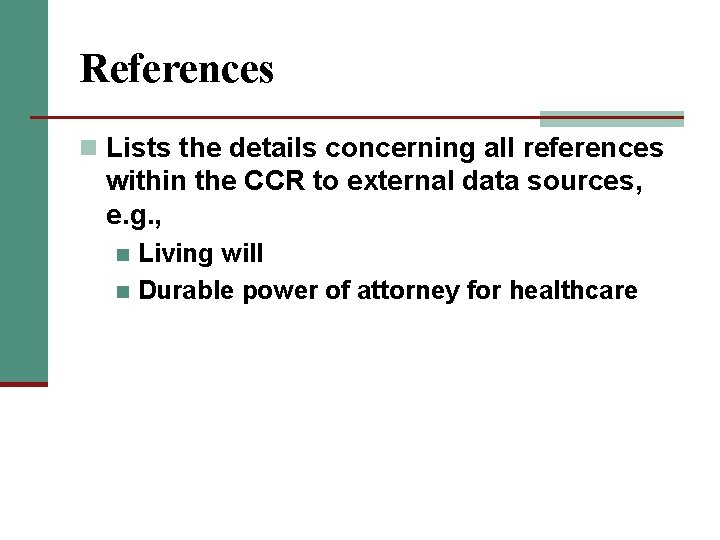 References

Lists the details concerning all references within the CCR to external data sources, e.g.,

Living will

Durable power of attorney for healthcare